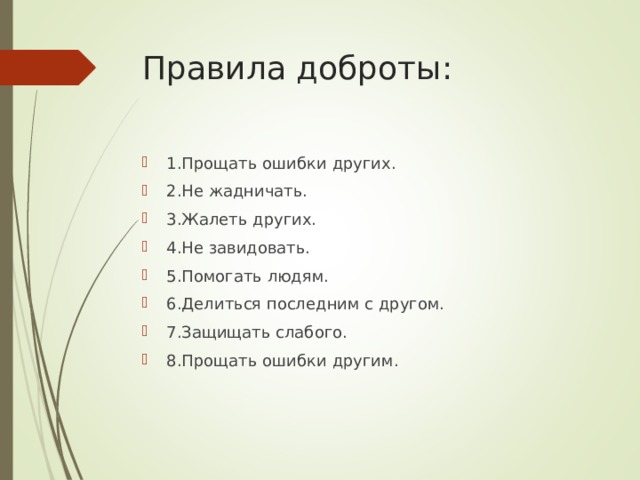 Правила доброты:

1.Прощать ошибки других.

2.Не жадничать.

3.Жалеть других.

4.Не завидовать.

5.Помогать людям.

6.Делиться последним с другом.

7.Защищать слабого.

8.Прощать ошибки другим.